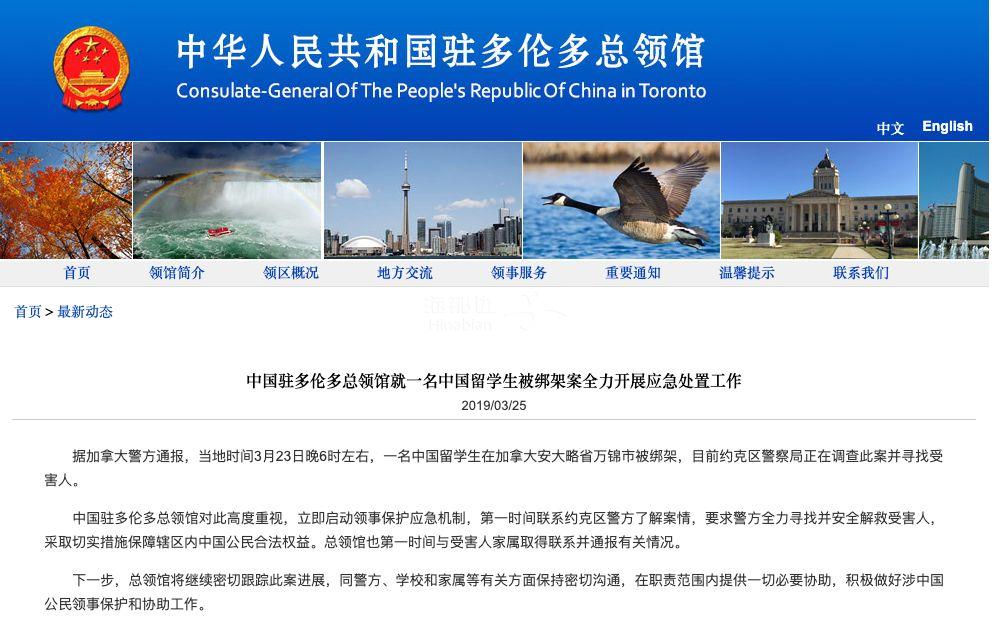 中华人民共和国驻多伦多总领馆
Consulate-General Of The People's Republic Of China in Toronto

中文 English

首页 领馆简介 领区概况 地方交流 领事服务 重要通知 温馨提示 联系我们

首页 > 最新动态

中国驻多伦多总领馆就一名中国留学生被绑架案全力开展应急处置工作
2019/03/25

据加拿大警方通报，当地时间3月23日晚6时左右，一名中国留学生在加拿大安大略省万锦市被绑架，目前约克区警察局正在调查此案并寻找受害人。

中国驻多伦多总领馆对此高度重视，立即启动领事保护应急机制，第一时间联系约克区警方了解案情，要求警方全力寻找并安全解救受害人，采取切实措施保障辖区内中国公民合法权益。总领馆也第一时间与受害人家属取得联系并通报有关情况。

下一步，总领馆将继续密切跟踪此案进展，同警方、学校和家属等有关方面保持密切沟通，在职责范围内提供一切必要协助，积极做好涉中国公民领事保护和协助工作。